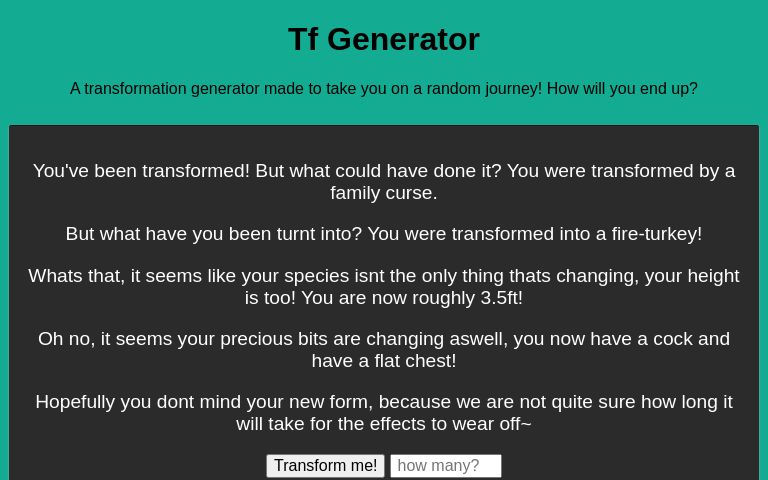 Tf Generator

A transformation generator made to take you on a random journey! How will you end up?

You've been transformed! But what could have done it? You were transformed by a family curse.

But what have you been turnt into? You were transformed into a fire-turkey!

Whats that, it seems like your species isnt the only thing thats changing, your height is too! You are now roughly 3.5ft!

Oh no, it seems your precious bits are changing aswell, you now have a cock and have a flat chest!

Hopefully you dont mind your new form, because we are not quite sure how long it will take for the effects to wear off~

Transform me! how many?